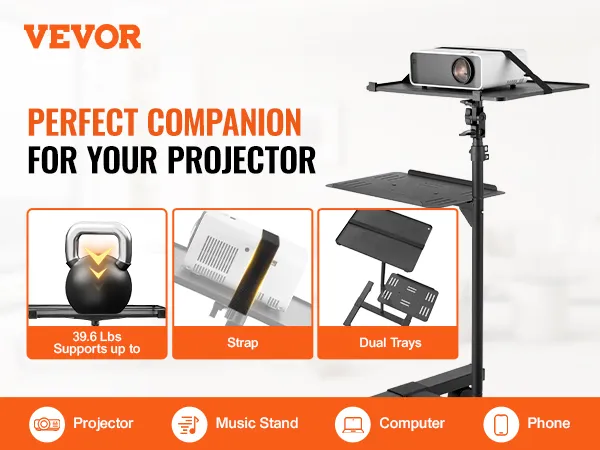 VEVOR

PERFECT COMPANION
FOR YOUR PROJECTOR

39.6 Lbs
Supports up to

Strap

Dual Trays

Projector

Music Stand

Computer

Phone